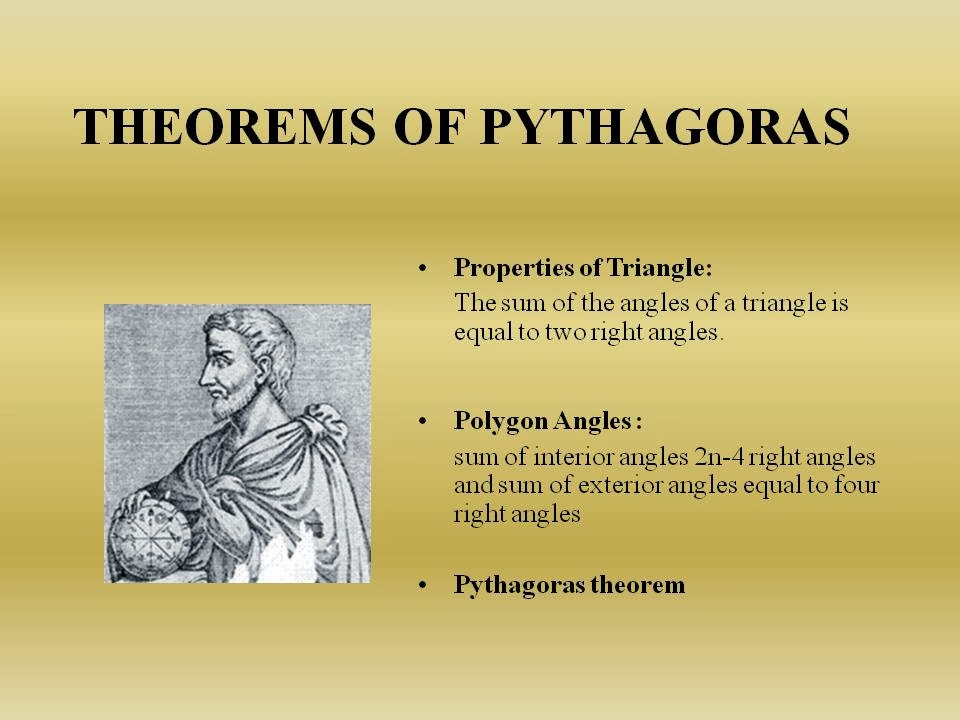 THEOREMS OF PYTHAGORAS

• Properties of Triangle:
The sum of the angles of a triangle is equal to two right angles.

• Polygon Angles :
sum of interior angles 2n-4 right angles and sum of exterior angles equal to four right angles

• Pythagoras theorem